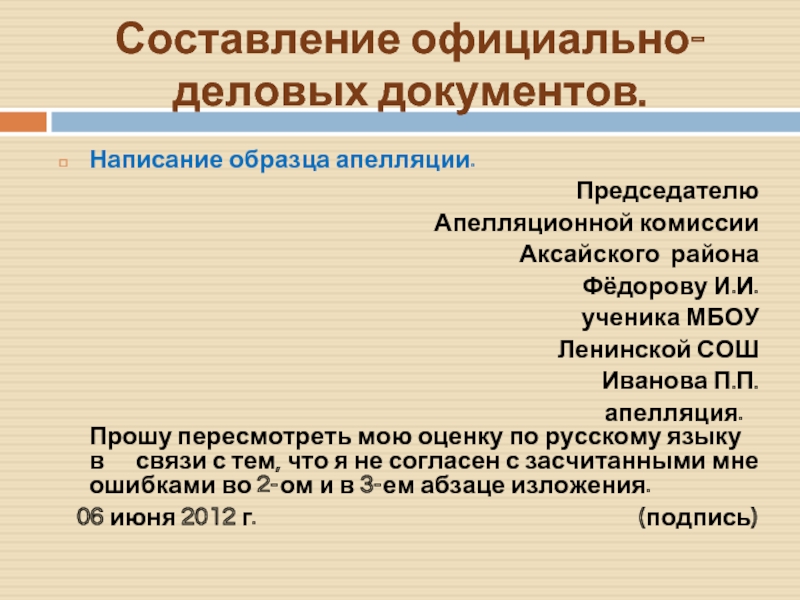 Составление официально-деловых документов.

Написание образца апелляции.

Председателю
Апелляционной комиссии
Аксайского района
Фёдорову И.И.
ученика МБОУ
Ленинской СОШ
Иванова П.П.
апелляция.

Прошу пересмотреть мою оценку по русскому языку в связи с тем, что я не согласен с засчитанными мне ошибками во 2-ом и в 3-ем абзаце изложения.

06 июня 2012 г. (подпись)